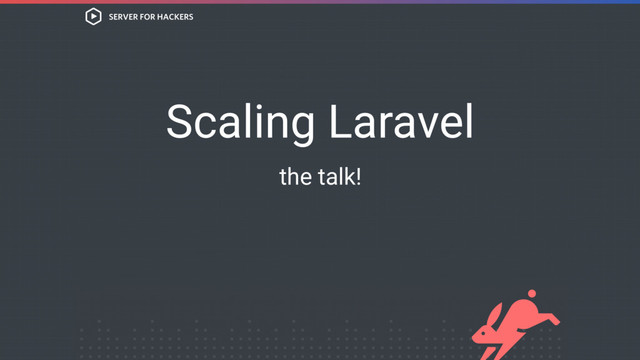 SERVER FOR HACKERS

Scaling Laravel

the talk!